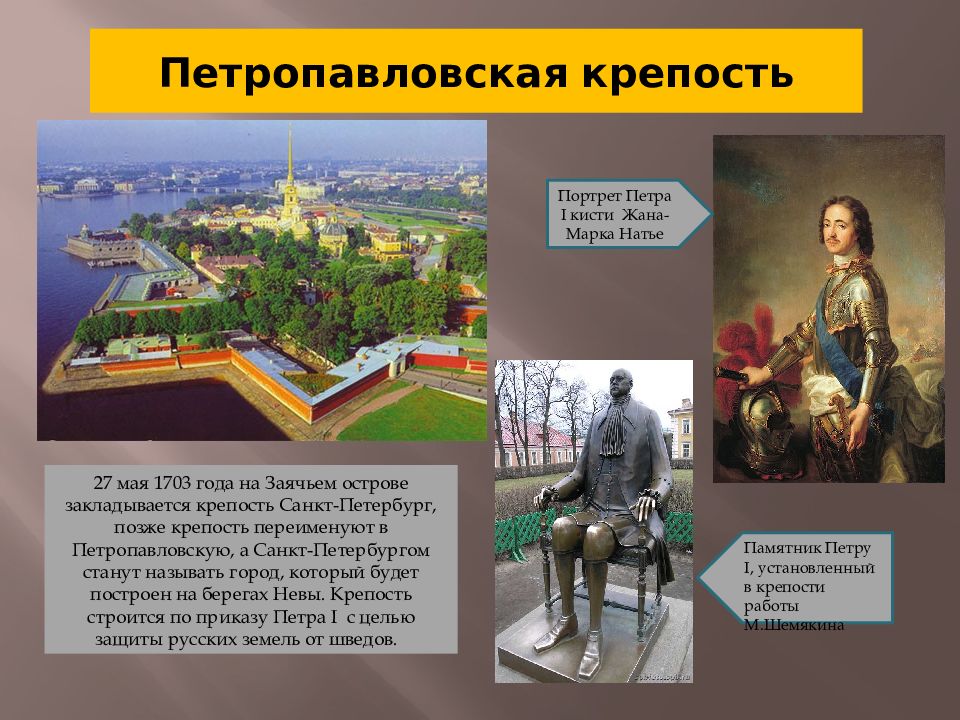 Петропавловская крепость

Портрет Петра I кисти Жана-Марка Натье

27 мая 1703 года на Заячьем острове закладывается крепость Санкт-Петербург, позже крепость переименуют в Петропавловскую, а Санкт-Петербургом станут называть город, который будет построен на берегах Невы. Крепость строится по приказу Петра I с целью защиты русских земель от шведов.

Памятник Петру I, установленный в крепости работы М.Шемякина